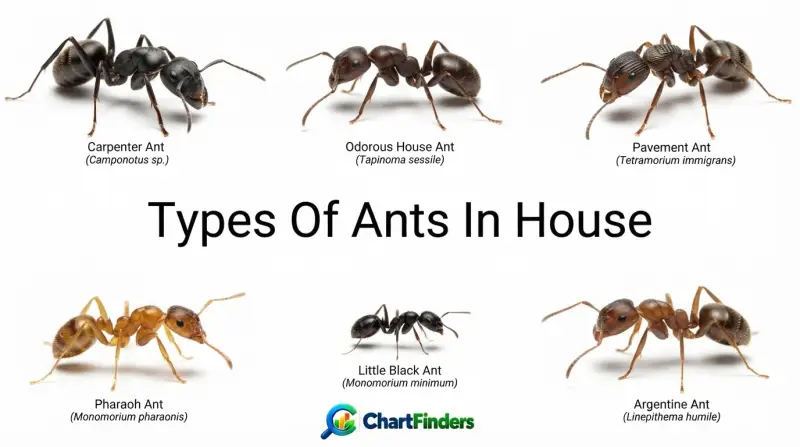 Carpenter Ant
(Camponotus sp.)

Odorous House Ant
(Tapinoma sessile)

Pavement Ant
(Tetramorium immigrans)

Types Of Ants In House

Pharaoh Ant
(Monomorium pharaonis)

Little Black Ant
(Monomorium minimum)

ChartFinders

Argentine Ant
(Linepithema humile)